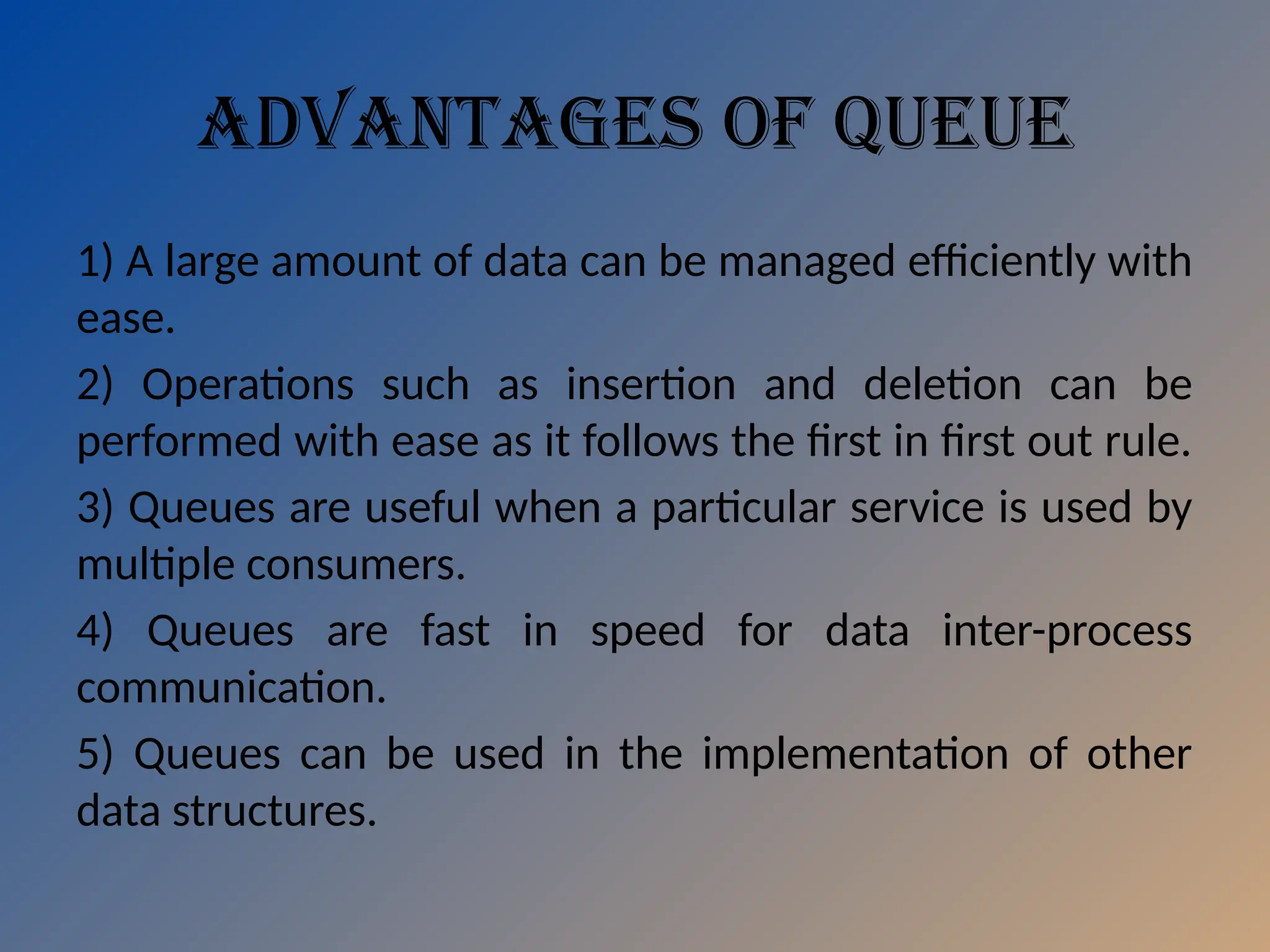 ADVANTAGES OF QUEUE

1) A large amount of data can be managed efficiently with ease.

2) Operations such as insertion and deletion can be performed with ease as it follows the first in first out rule.

3) Queues are useful when a particular service is used by multiple consumers.

4) Queues are fast in speed for data inter-process communication.

5) Queues can be used in the implementation of other data structures.